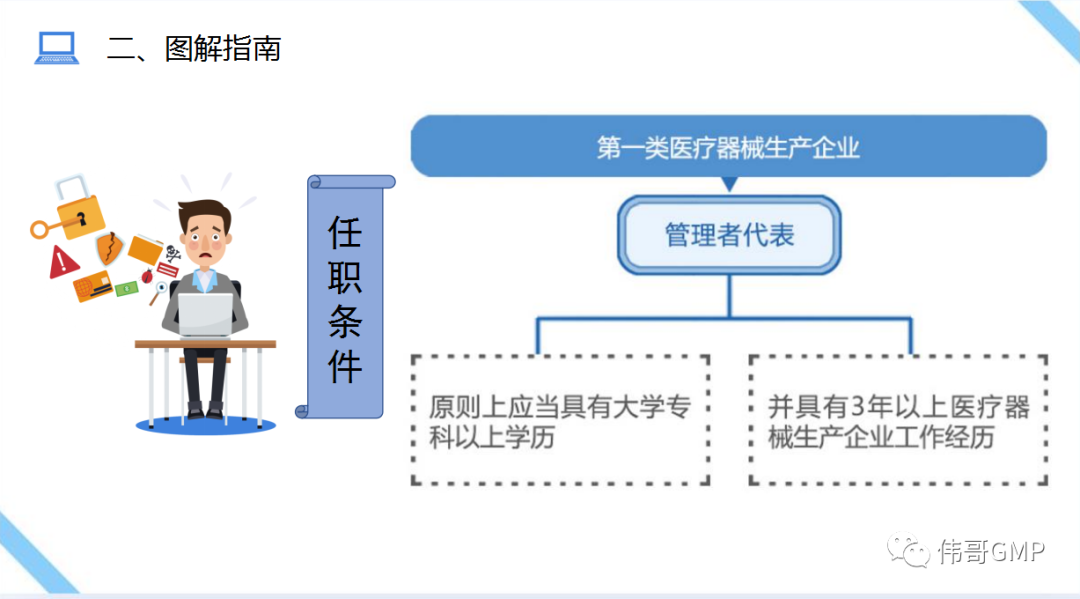 二、图解指南

任职条件

第一类医疗器械生产企业

管理者代表

原则上应当具有大学专科以上学历

并具有3年以上医疗器械生产企业工作经历

伟哥GMP